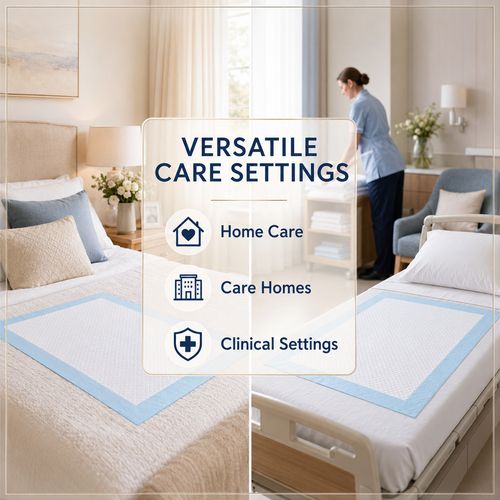 VERSATILE
CARE SETTINGS

Home Care

Care Homes

Clinical Settings